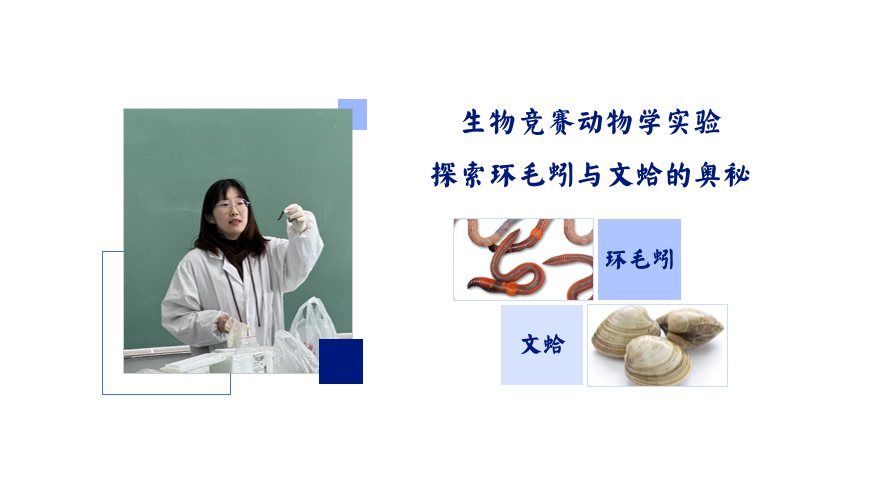 生物竞赛动物学实验

探索环毛蚓与文蛤的奥秘

环毛蚓

文蛤